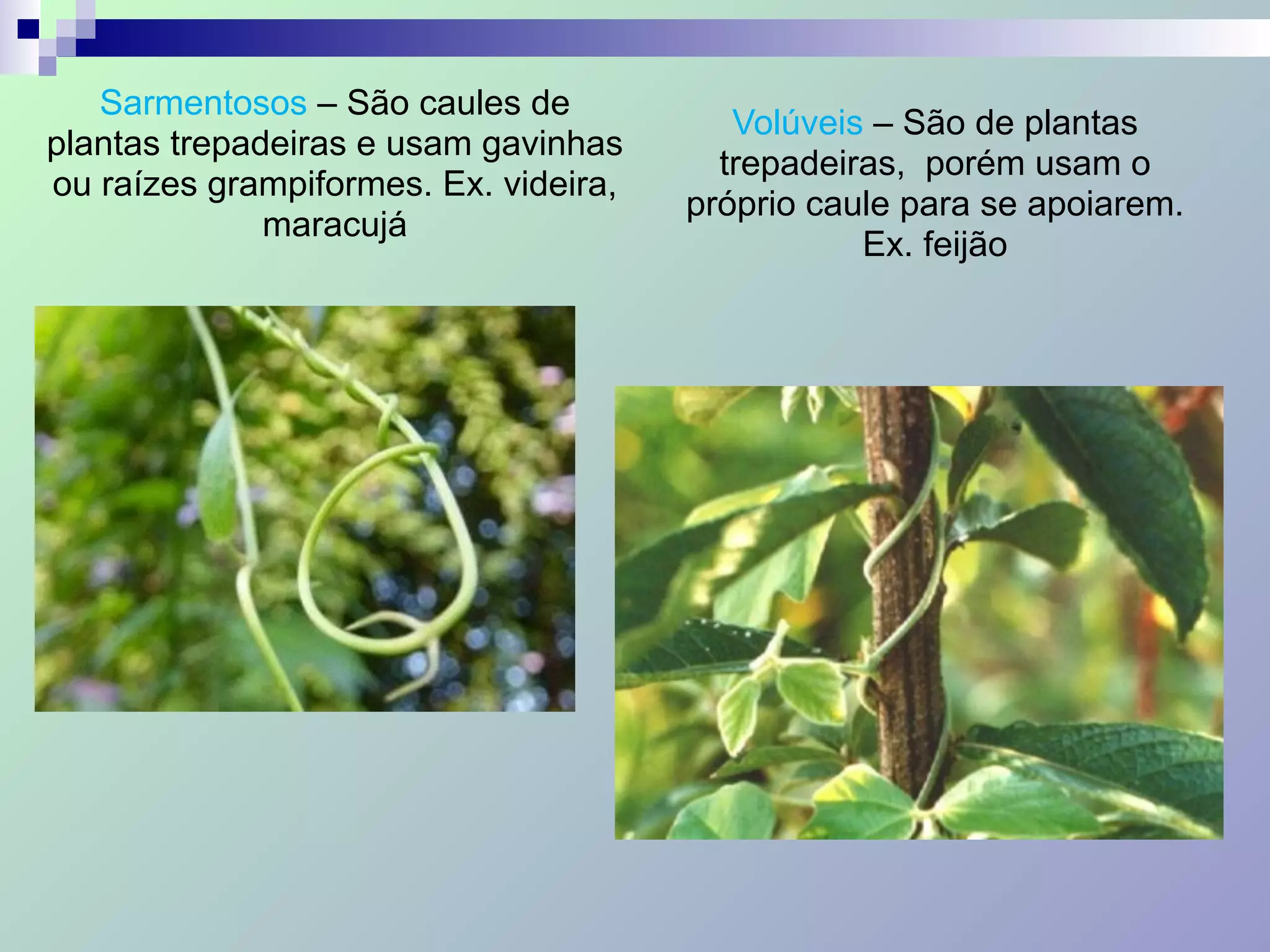 Sarmentosos – São caules de plantas trepadeiras e usam gavinhas ou raízes grampiformes. Ex. videira, maracujá

Volúveis – São de plantas trepadeiras,  porém usam o próprio caule para se apoiarem. Ex. feijão